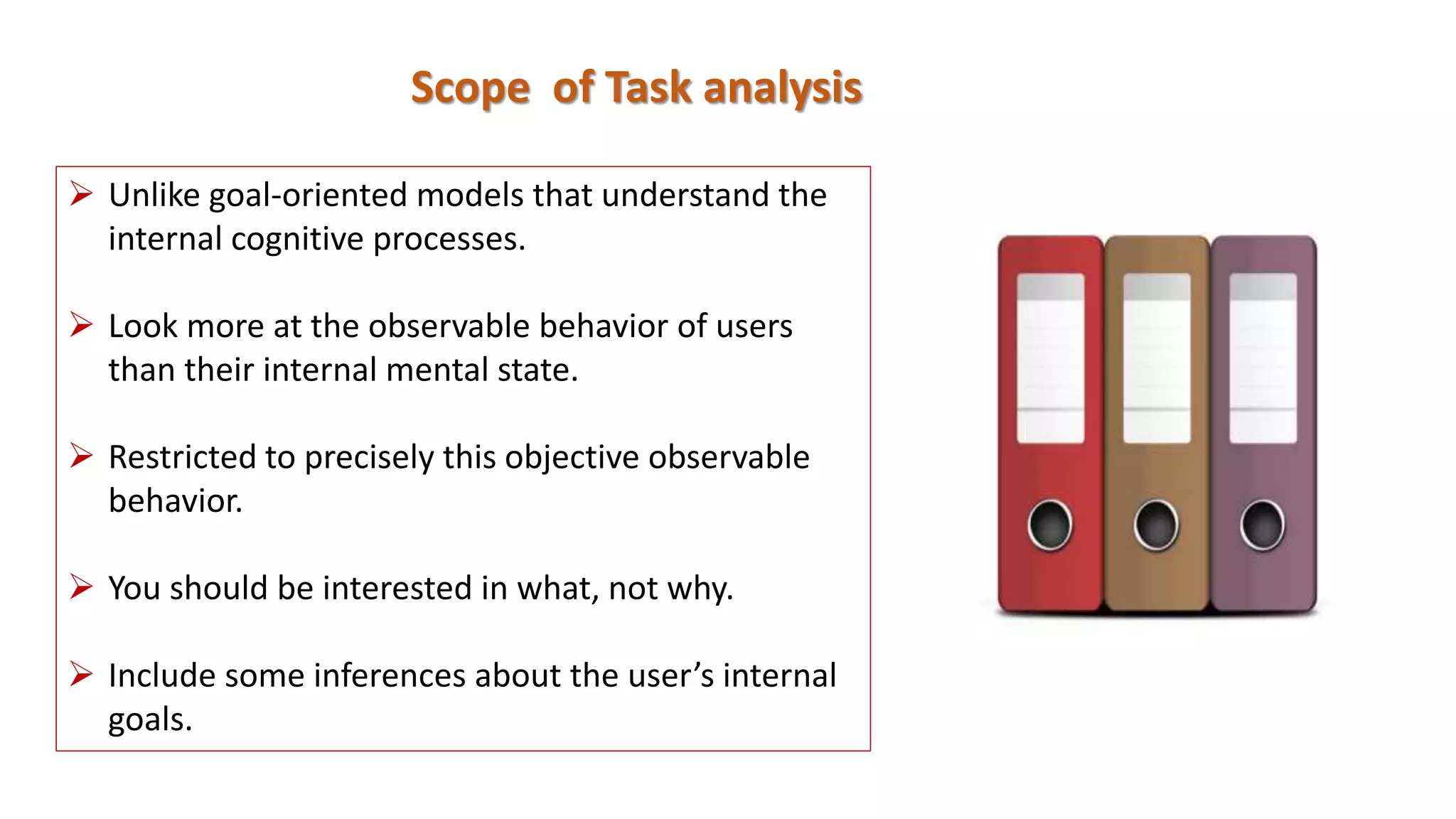 Scope of Task analysis

➢ Unlike goal-oriented models that understand the internal cognitive processes.

➢ Look more at the observable behavior of users than their internal mental state.

➢ Restricted to precisely this objective observable behavior.

➢ You should be interested in what, not why.

➢ Include some inferences about the user's internal goals.